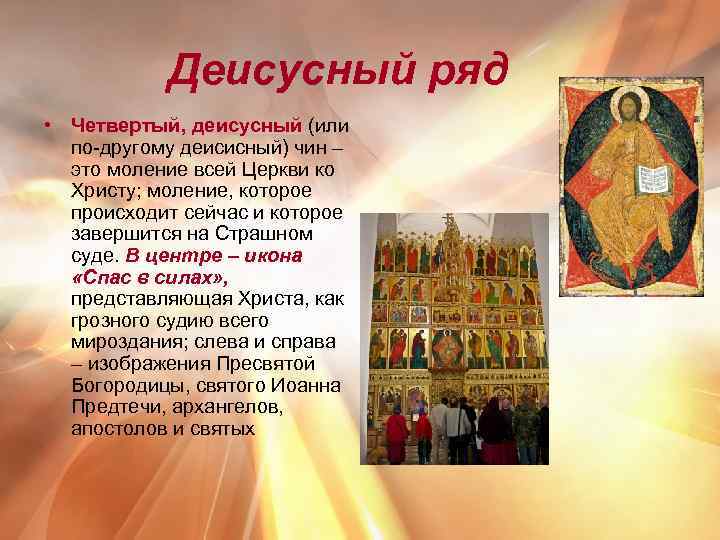 Деисусный ряд

• Четвертый, деисусный (или по-другому деисисный) чин – это моление всей Церкви ко Христу; моление, которое происходит сейчас и которое завершится на Страшном суде. В центре – икона «Спас в силах», представляющая Христа, как грозного судию всего мироздания; слева и справа – изображения Пресвятой Богородицы, святого Иоанна Предтечи, архангелов, апостолов и святых